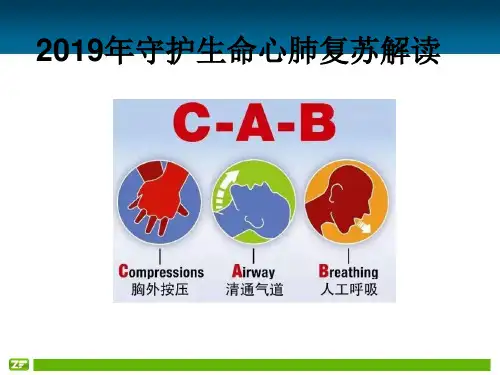 2019年守护生命心肺复苏解读

C-A-B

Compressions
胸外按压

Airway
清通气道

Breathing
人工呼吸

ZF